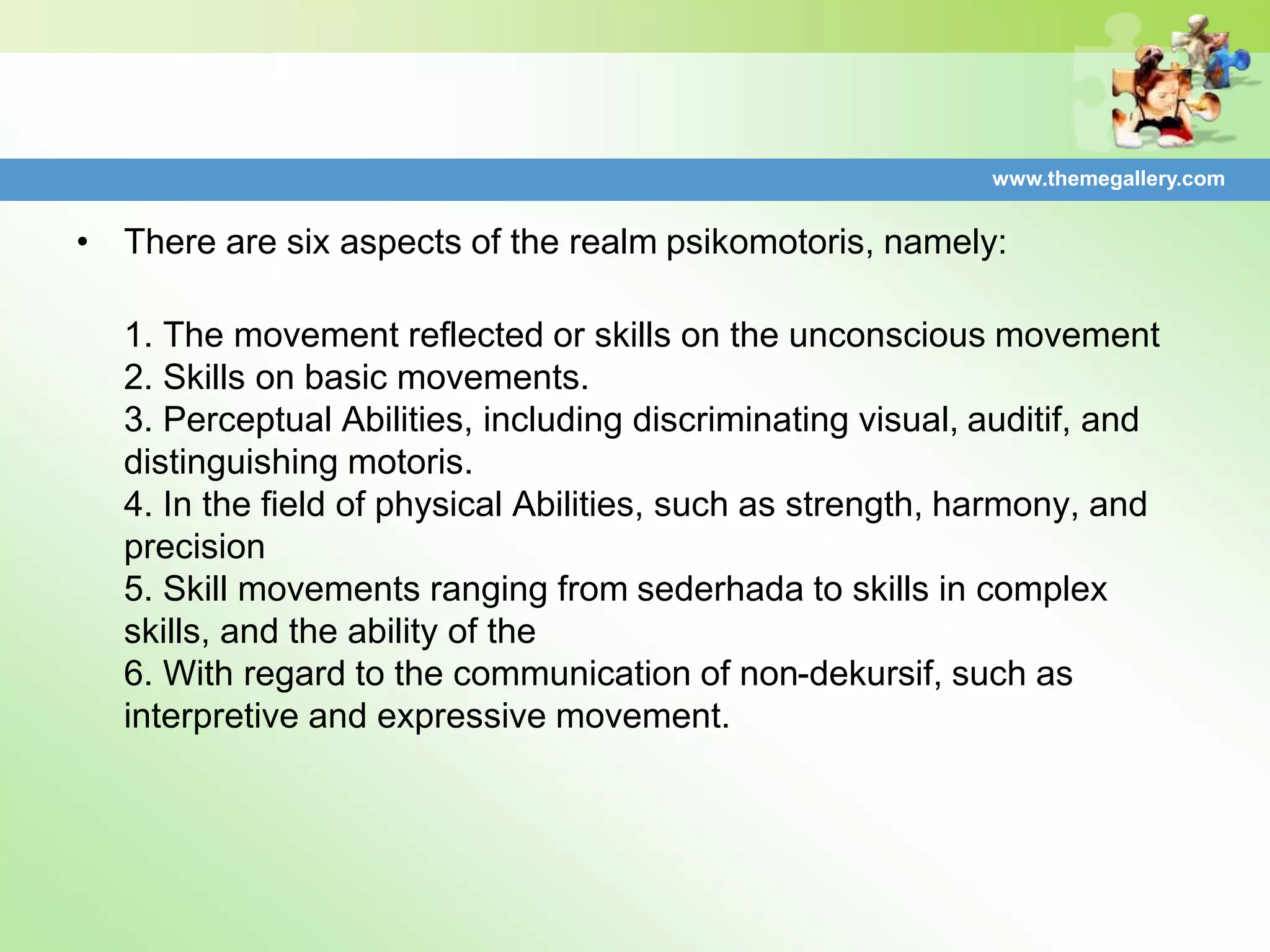 www.themegallery.com

• There are six aspects of the realm psikomotoris, namely:

1. The movement reflected or skills on the unconscious movement
2. Skills on basic movements.
3. Perceptual Abilities, including discriminating visual, auditif, and distinguishing motoris.
4. In the field of physical Abilities, such as strength, harmony, and precision
5. Skill movements ranging from sederhada to skills in complex skills, and the ability of the
6. With regard to the communication of non-dekursif, such as interpretive and expressive movement.